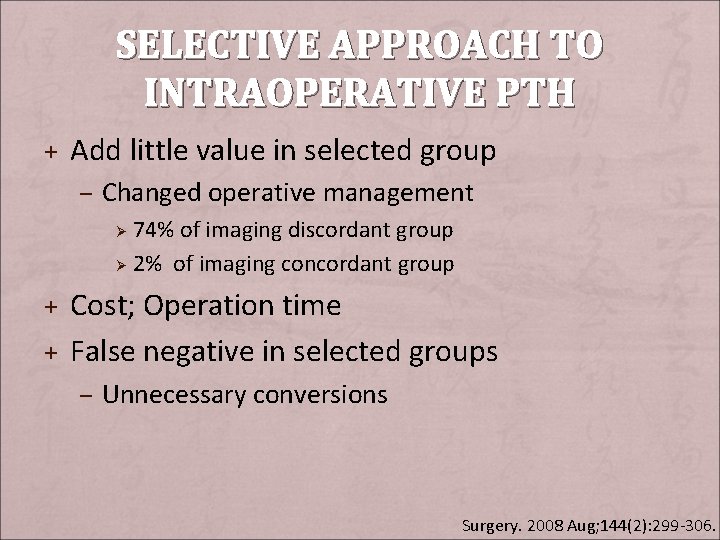 SELECTIVE APPROACH TO INTRAOPERATIVE PTH

+ Add little value in selected group
  – Changed operative management
    ➢ 74% of imaging discordant group
    ➢ 2% of imaging concordant group
+ Cost; Operation time
+ False negative in selected groups
  – Unnecessary conversions

Surgery. 2008 Aug;144(2):299-306.